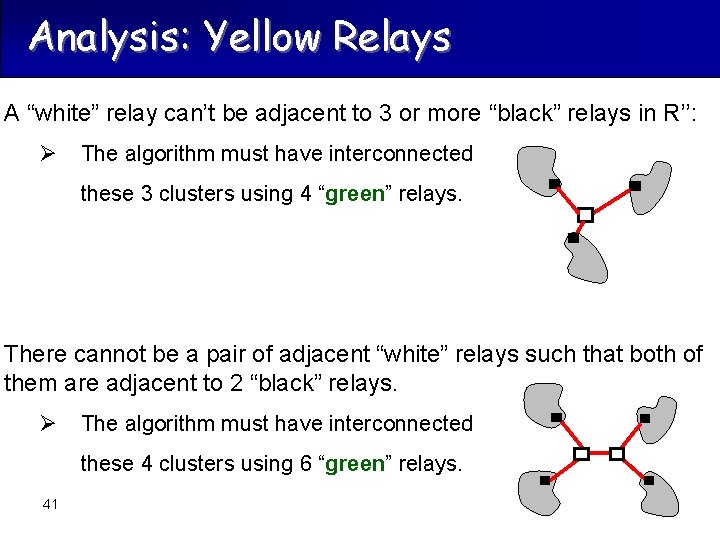 Analysis: Yellow Relays

A “white” relay can’t be adjacent to 3 or more “black” relays in R’’:

➢ The algorithm must have interconnected these 3 clusters using 4 “green” relays.

There cannot be a pair of adjacent “white” relays such that both of them are adjacent to 2 “black” relays.

➢ The algorithm must have interconnected these 4 clusters using 6 “green” relays.

41